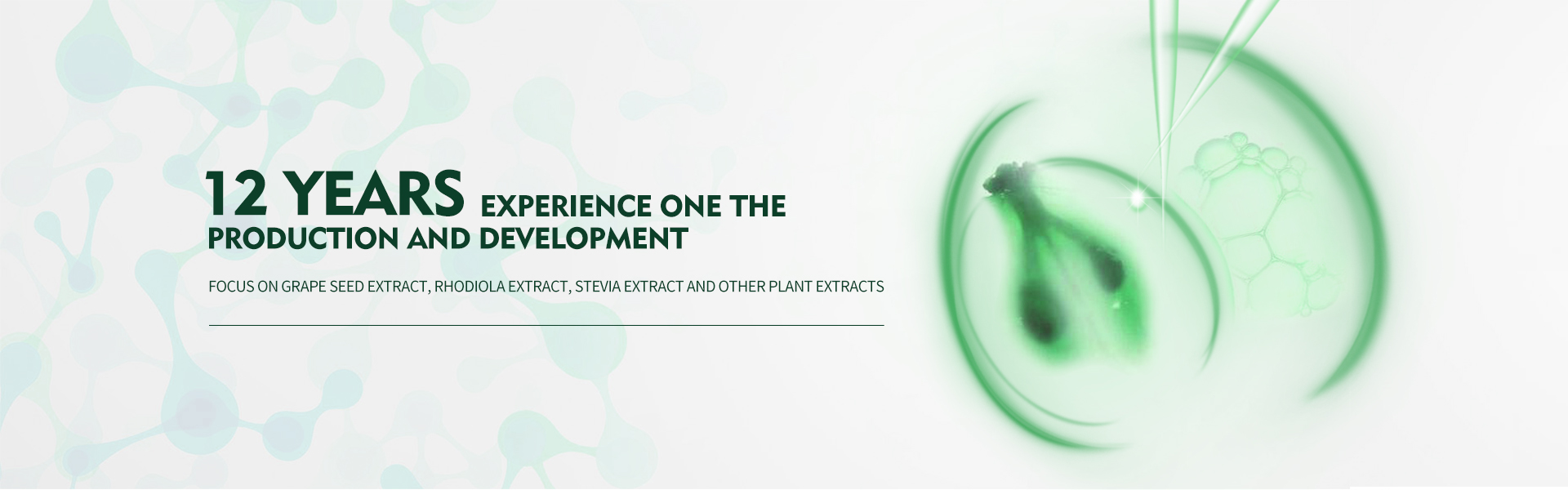 12 YEARS EXPERIENCE ONE THE PRODUCTION AND DEVELOPMENT

FOCUS ON GRAPE SEED EXTRACT, RHODIOLA EXTRACT, STEVIA EXTRACT AND OTHER PLANT EXTRACTS